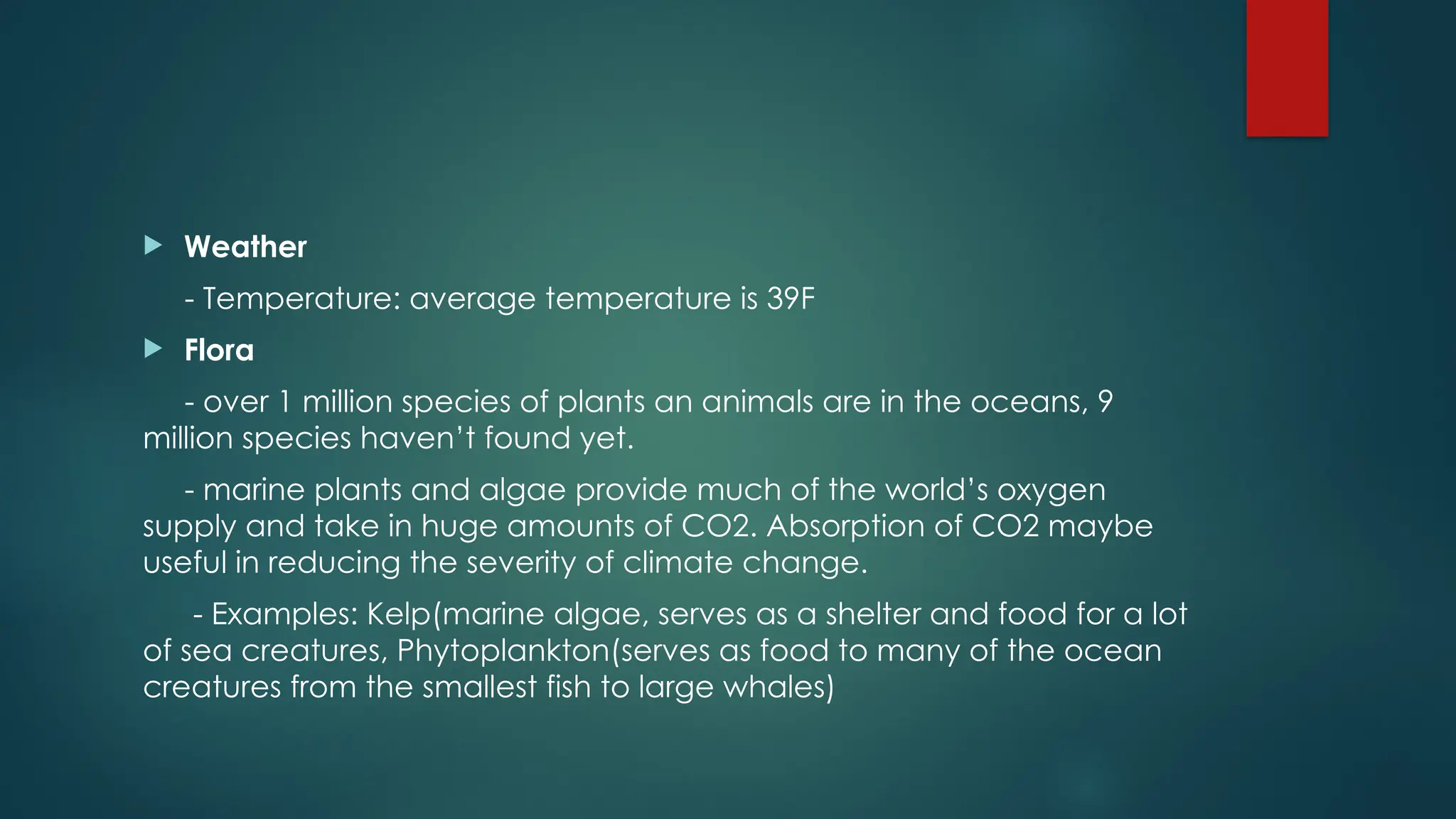 Weather

- Temperature: average temperature is 39F

Flora

- over 1 million species of plants an animals are in the oceans, 9 million species haven't found yet.

- marine plants and algae provide much of the world's oxygen supply and take in huge amounts of CO2. Absorption of CO2 maybe useful in reducing the severity of climate change.

- Examples: Kelp(marine algae, serves as a shelter and food for a lot of sea creatures, Phytoplankton(serves as food to many of the ocean creatures from the smallest fish to large whales)